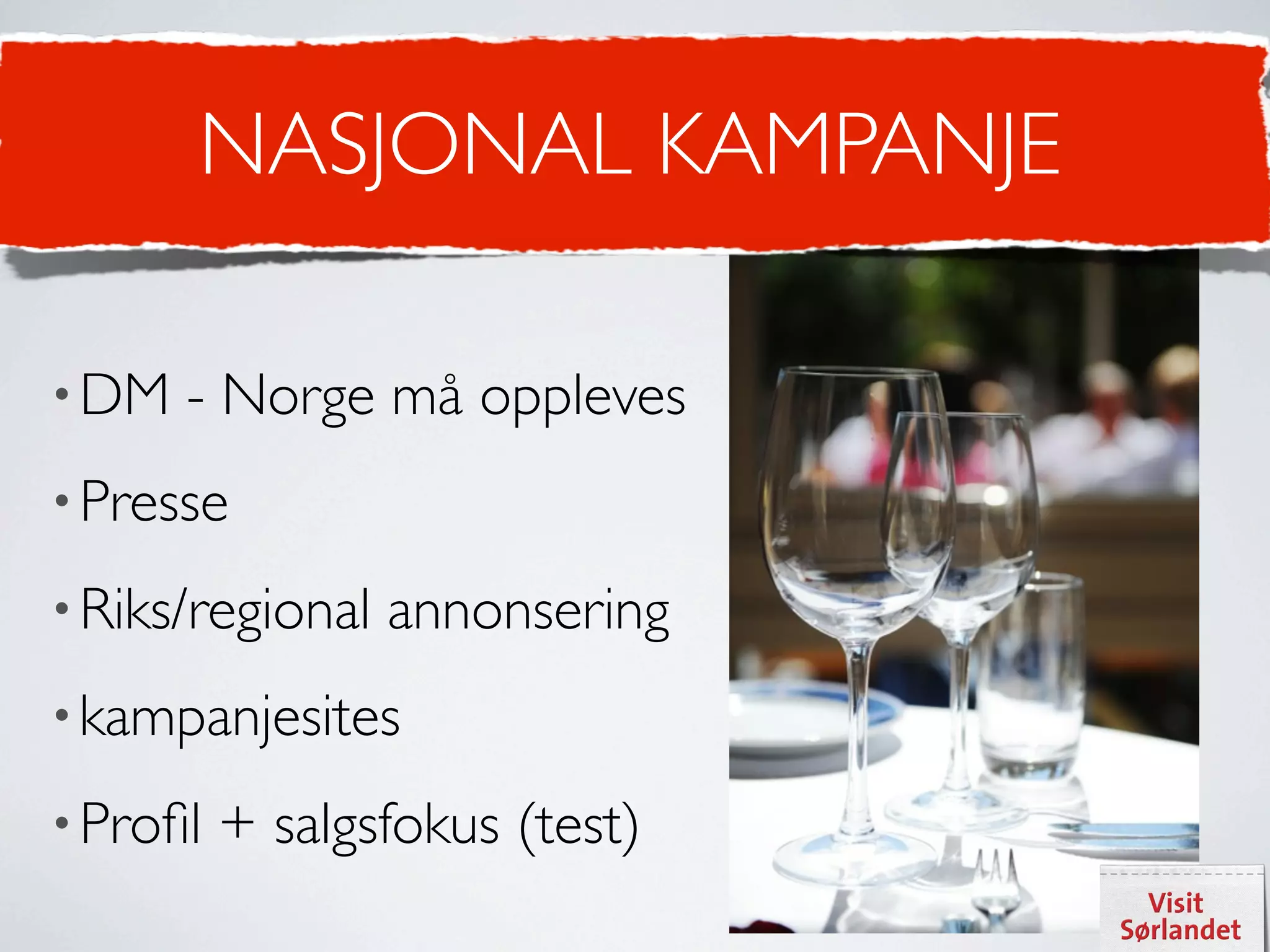 NASJONAL KAMPANJE

• DM - Norge må oppleves

• Presse

• Riks/regional annonsering

• kampanjesites

• Profil + salgsfokus (test)

Visit Sørlandet